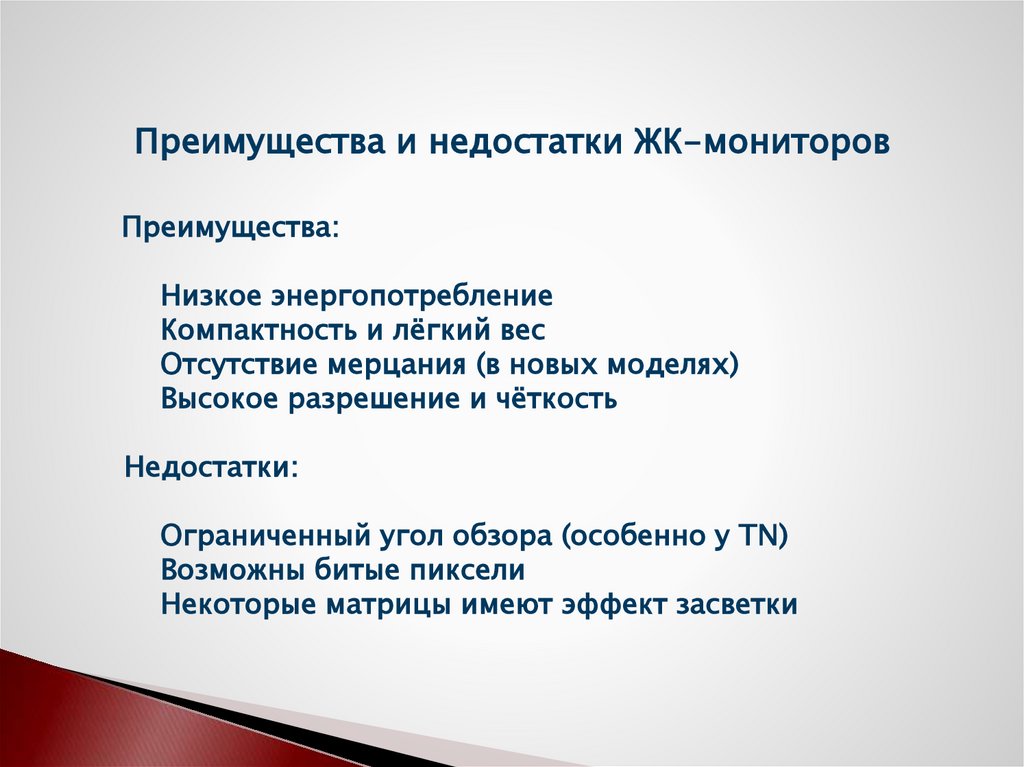 Преимущества и недостатки ЖК-мониторов

Преимущества:

Низкое энергопотребление
Компактность и лёгкий вес
Отсутствие мерцания (в новых моделях)
Высокое разрешение и чёткость

Недостатки:

Ограниченный угол обзора (особенно у TN)
Возможны битые пиксели
Некоторые матрицы имеют эффект засветки